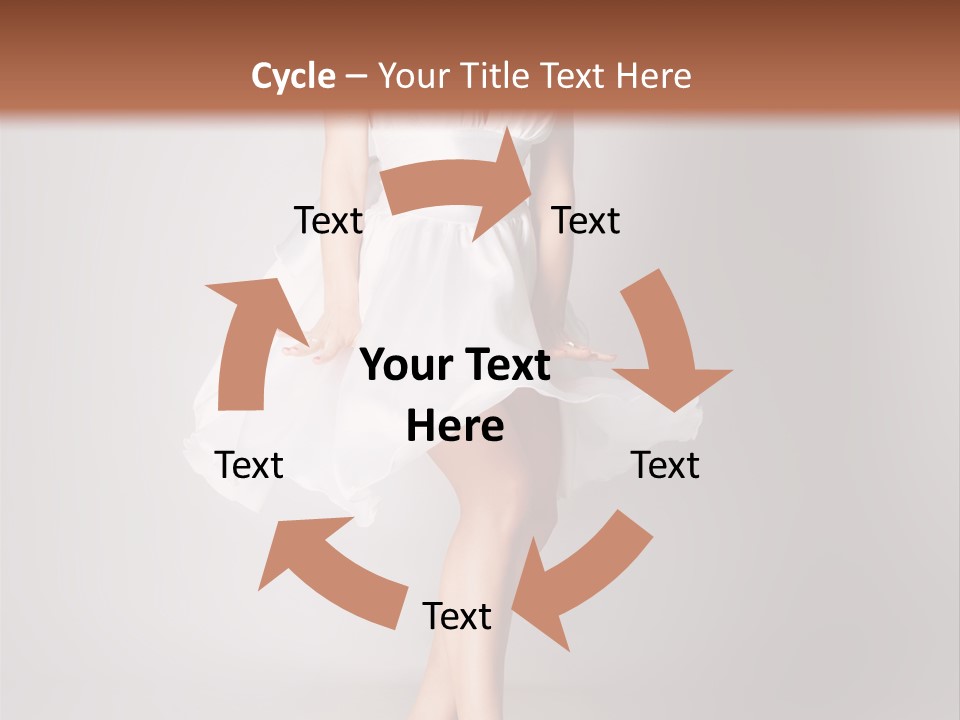 Cycle – Your Title Text Here

Text

Text

Your Text Here

Text

Text

Text